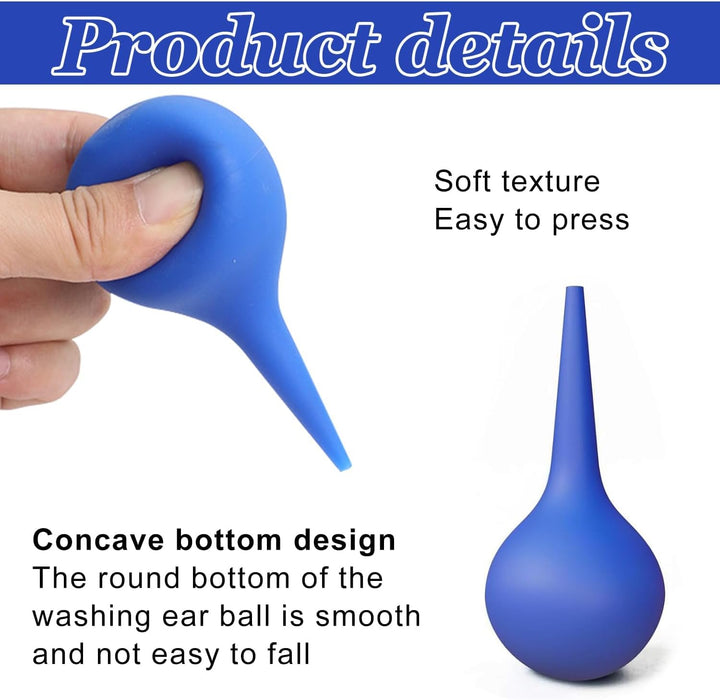 Product details

Soft texture
Easy to press

Concave bottom design
The round bottom of the washing ear ball is smooth and not easy to fall